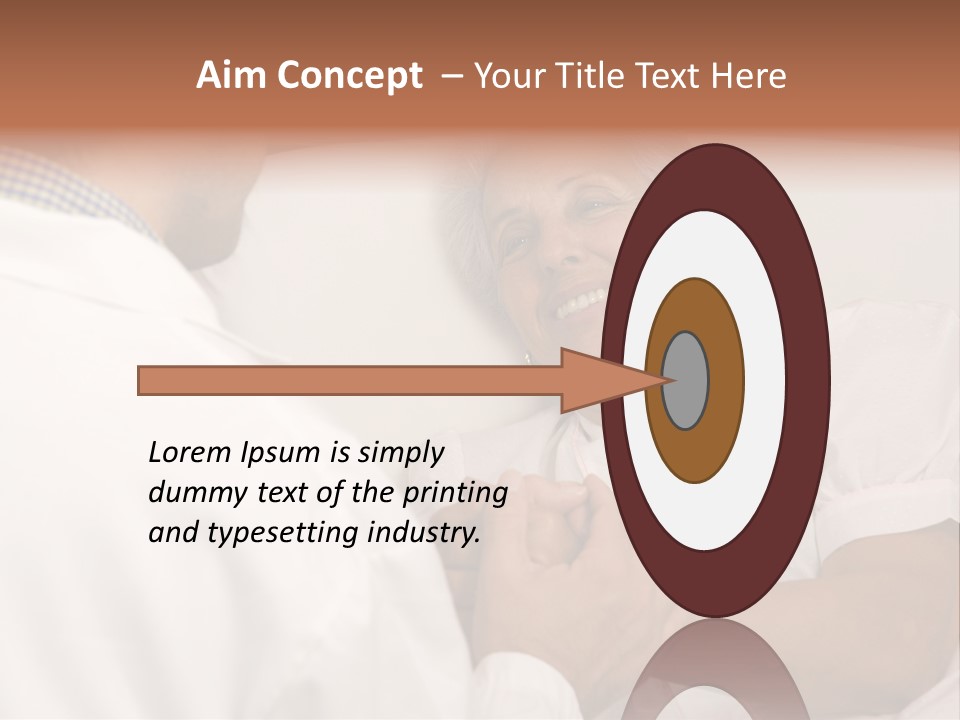 Aim Concept – Your Title Text Here

Lorem Ipsum is simply dummy text of the printing and typesetting industry.